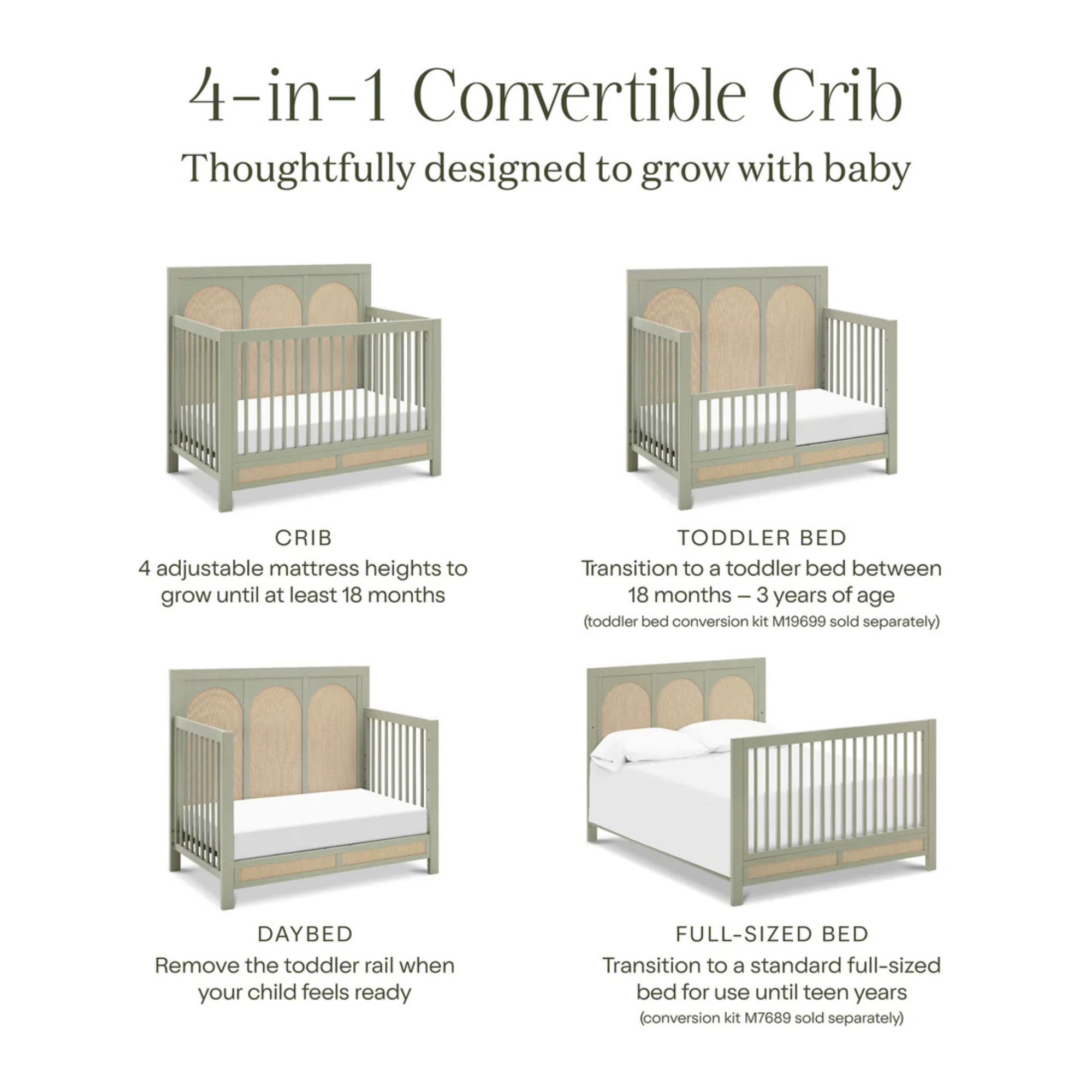 4-in-1 Convertible Crib
Thoughtfully designed to grow with baby

CRIB
4 adjustable mattress heights to grow until at least 18 months

TODDLER BED
Transition to a toddler bed between 18 months – 3 years of age
(toddler bed conversion kit M19699 sold separately)

DAYBED
Remove the toddler rail when your child feels ready

FULL-SIZED BED
Transition to a standard full-sized bed for use until teen years
(conversion kit M7689 sold separately)